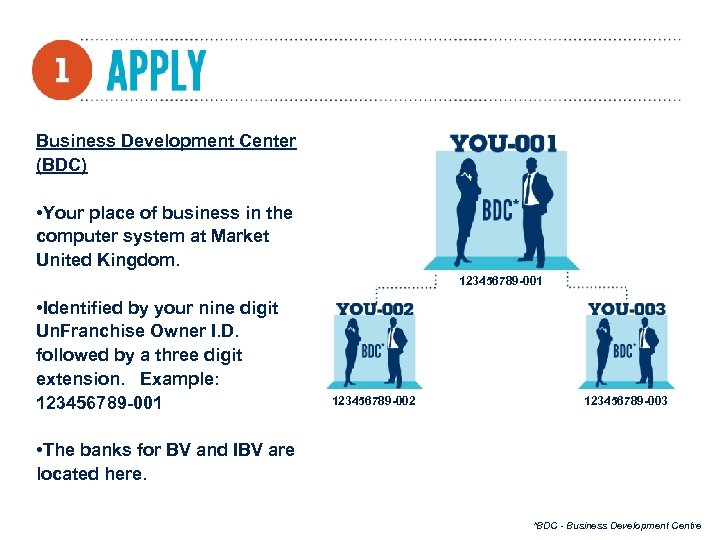 1 APPLY

Business Development Center (BDC)

•Your place of business in the computer system at Market United Kingdom.

•Identified by your nine digit UnFranchise Owner I.D. followed by a three digit extension. Example: 123456789-001

•The banks for BV and IBV are located here.

YOU-001

BDC*

123456789-001

YOU-002

BDC*

123456789-002

YOU-003

BDC*

123456789-003

*BDC - Business Development Centre